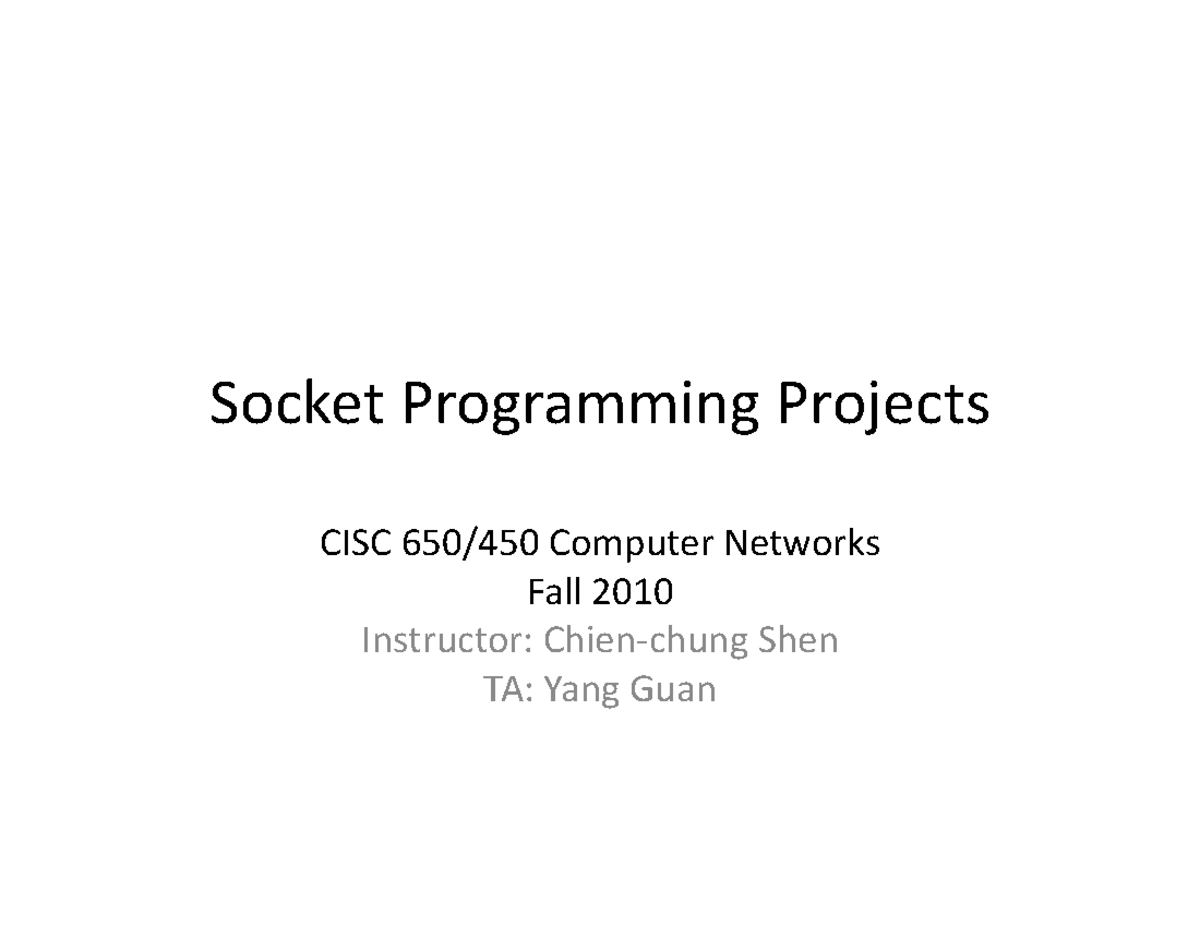 Socket Programming Projects

CISC 650/450 Computer Networks
Fall 2010
Instructor: Chien-chung Shen
TA: Yang Guan